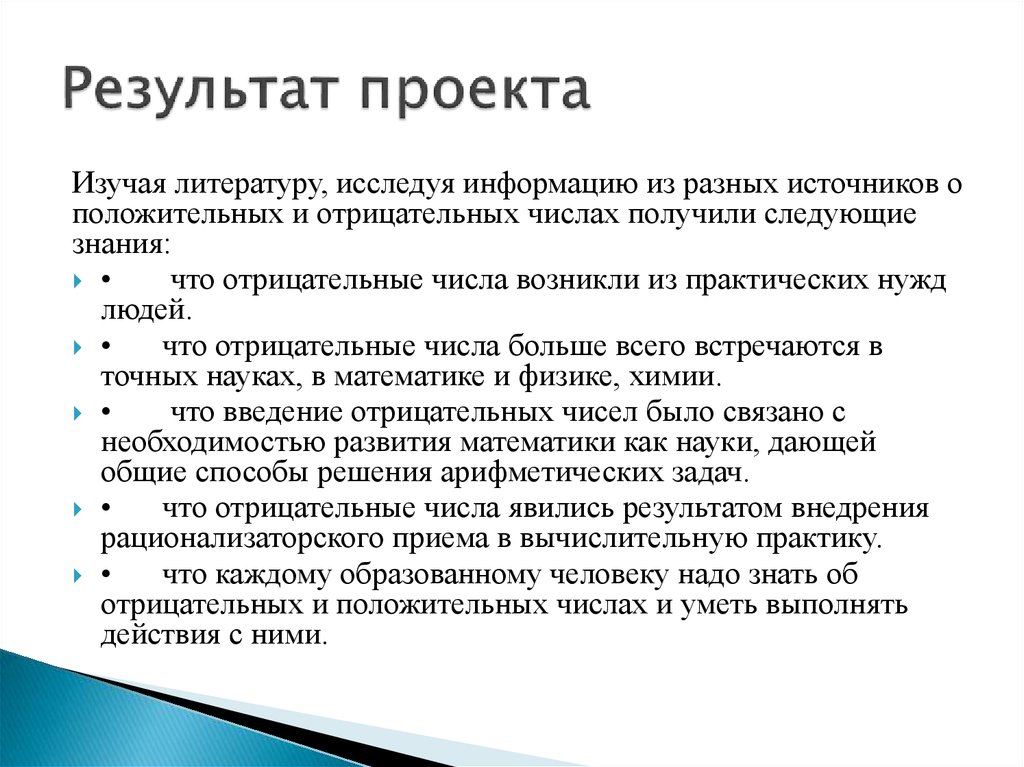 Результат проекта

Изучая литературу, исследуя информацию из разных источников о положительных и отрицательных числах получили следующие знания:

• что отрицательные числа возникли из практических нужд людей.

• что отрицательные числа больше всего встречаются в точных науках, в математике и физике, химии.

• что введение отрицательных чисел было связано с необходимостью развития математики как науки, дающей общие способы решения арифметических задач.

• что отрицательные числа явились результатом внедрения рационализаторского приема в вычислительную практику.

• что каждому образованному человеку надо знать об отрицательных и положительных числах и уметь выполнять действия с ними.